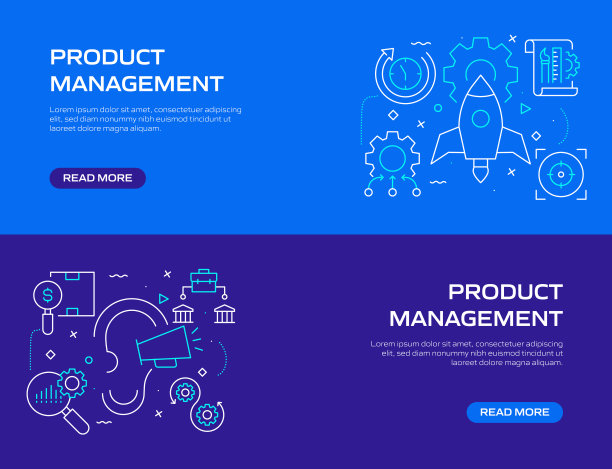 PRODUCT MANAGEMENT

Lorem ipsum dolor sit amet, consectetuer adipiscing elit, sed diam nonummy nibh euismod tincidunt ut laoreet dolore magna aliquam.

READ MORE

$

PRODUCT MANAGEMENT

Lorem ipsum dolor sit amet, consectetuer adipiscing elit, sed diam nonummy nibh euismod tincidunt ut laoreet dolore magna aliquam.

READ MORE